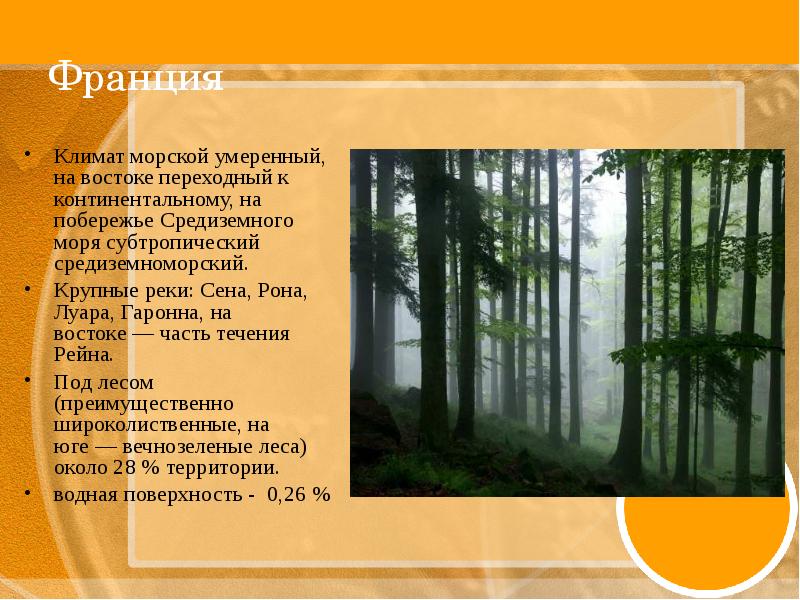 Франция

• Климат морской умеренный, на востоке переходный к континентальному, на побережье Средиземного моря субтропический средиземноморский.
• Крупные реки: Сена, Рона, Луара, Гаронна, на востоке — часть течения Рейна.
• Под лесом (преимущественно широколиственные, на юге — вечнозеленые леса) около 28 % территории.
• водная поверхность - 0,26 %